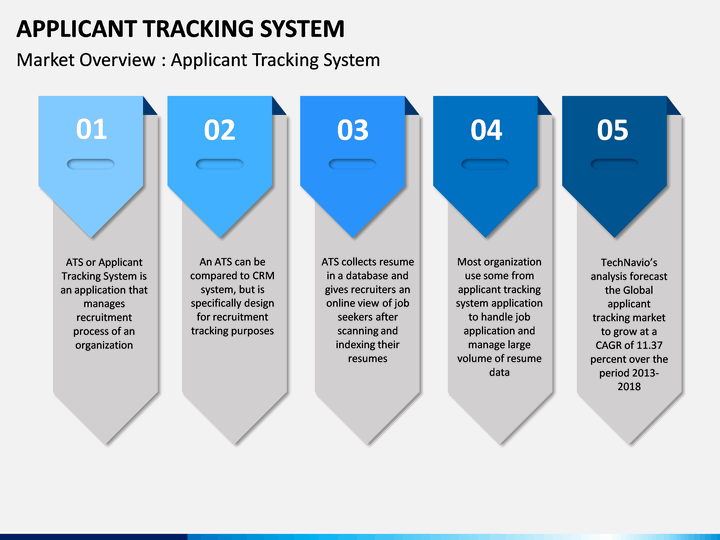 APPLICANT TRACKING SYSTEM

Market Overview : Applicant Tracking System

01

ATS or Applicant Tracking System is an application that manages recruitment process of an organization

02

An ATS can be compared to CRM system, but is specifically design for recruitment tracking purposes

03

ATS collects resume in a database and gives recruiters an online view of job seekers after scanning and indexing their resumes

04

Most organization use some from applicant tracking system application to handle job application and manage large volume of resume data

05

TechNavio's analysis forecast the Global applicant tracking market to grow at a CAGR of 11.37 percent over the period 2013-2018